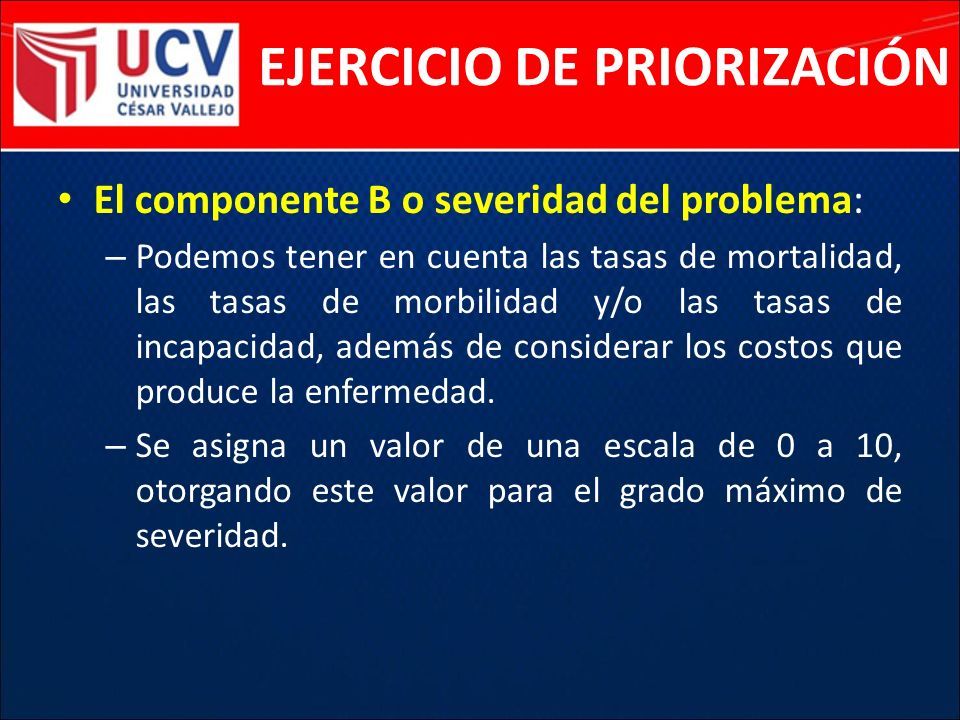 UCV
UNIVERSIDAD
CÉSAR VALLEJO

EJERCICIO DE PRIORIZACIÓN

• El componente B o severidad del problema:

– Podemos tener en cuenta las tasas de mortalidad, las tasas de morbilidad y/o las tasas de incapacidad, además de considerar los costos que produce la enfermedad.

– Se asigna un valor de una escala de 0 a 10, otorgando este valor para el grado máximo de severidad.